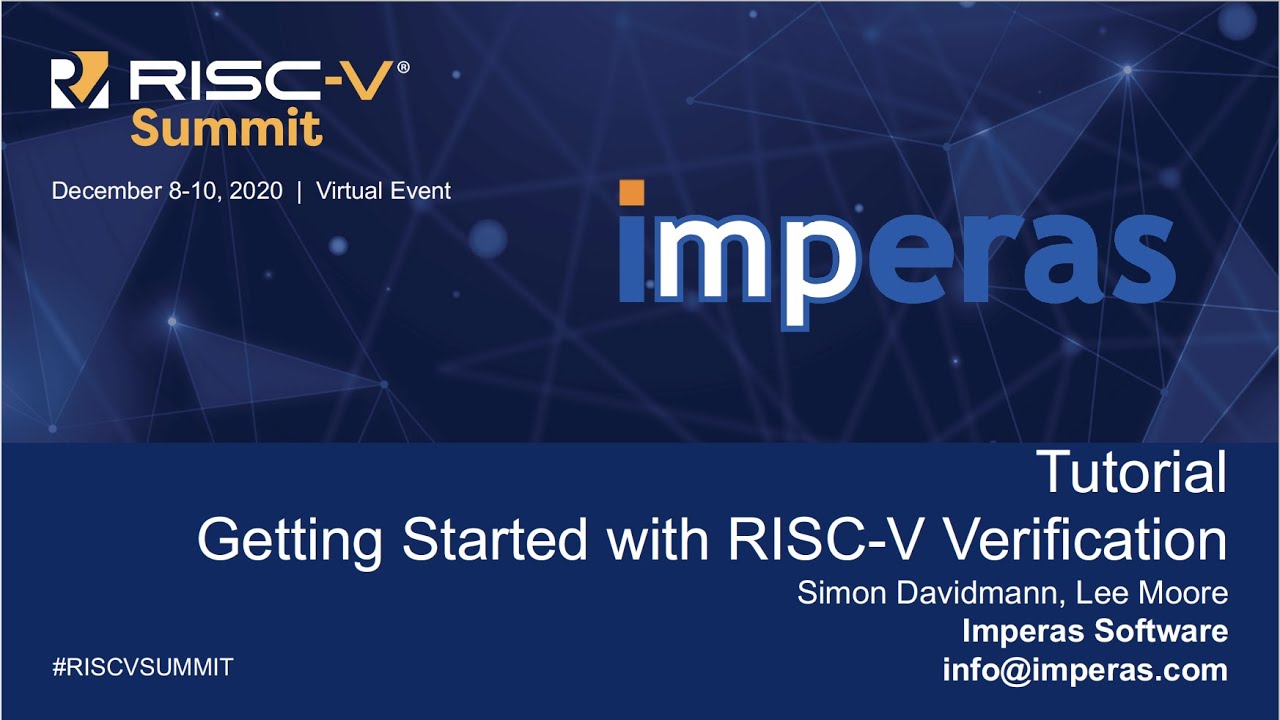 RISC-V®
Summit

December 8-10, 2020 | Virtual Event

imperas

Tutorial
Getting Started with RISC-V Verification
Simon Davidmann, Lee Moore
Imperas Software
info@imperas.com

#RISCVSUMMIT